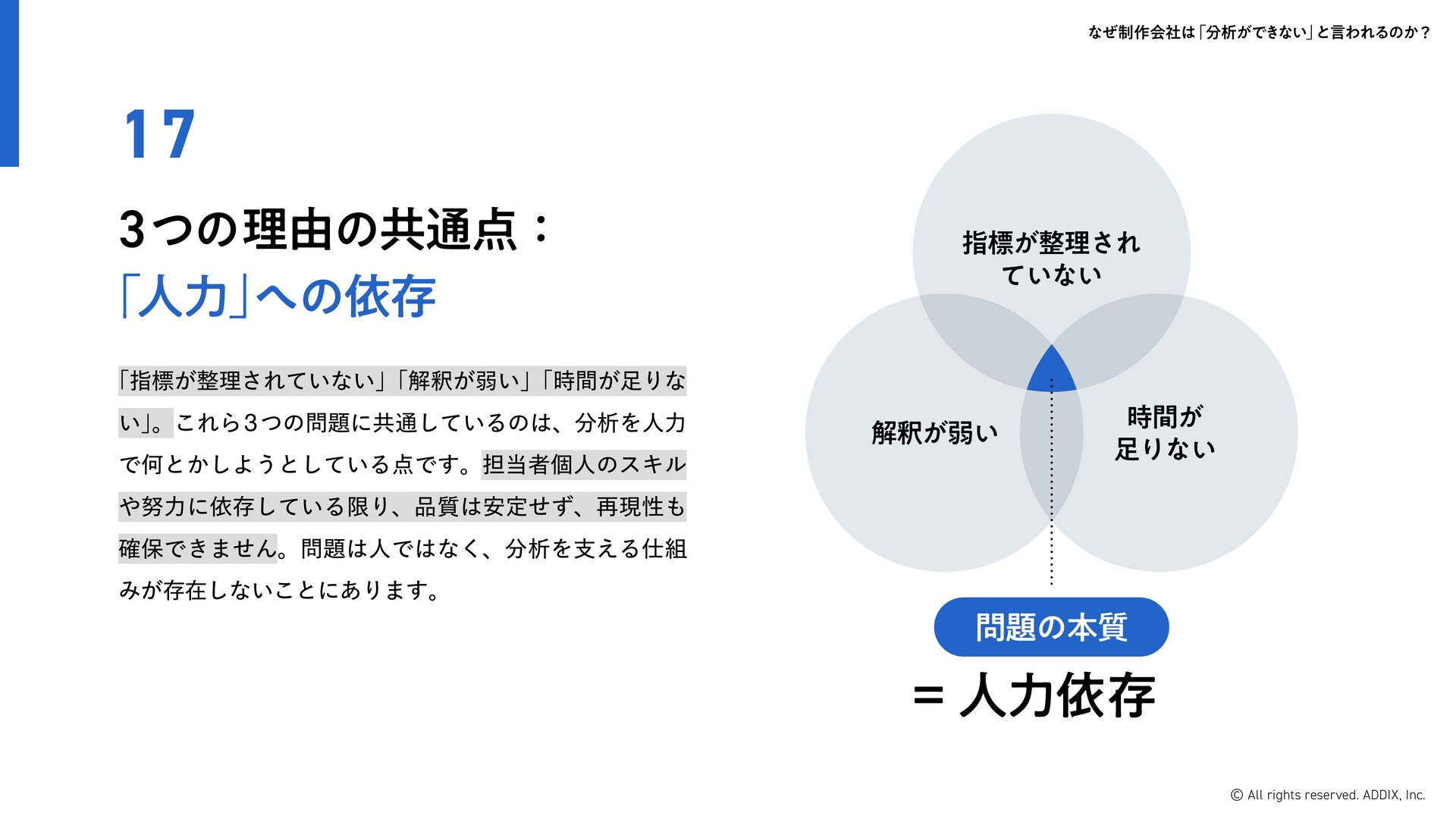 なぜ制作会社は「分析ができない」と言われるのか？

17

3つの理由の共通点：
「人力」への依存

「指標が整理されていない」「解釈が弱い」「時間が足りない」。これら3つの問題に共通しているのは、分析を人力で何とかしようとしている点です。担当者個人のスキルや努力に依存している限り、品質は安定せず、再現性も確保できません。問題は人ではなく、分析を支える仕組みが存在しないことにあります。

指標が整理されていない

解釈が弱い

時間が足りない

問題の本質

= 人力依存

© All rights reserved. ADDIX, Inc.